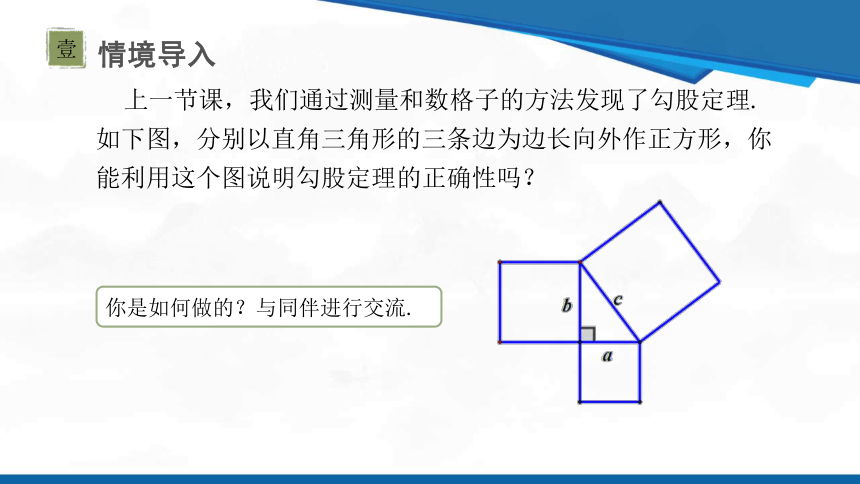 壹 情境导入

上一节课，我们通过测量和数格子的方法发现了勾股定理. 如下图，分别以直角三角形的三条边为边长向外作正方形，你能利用这个图说明勾股定理的正确性吗？

你是如何做的？与同伴进行交流.

$b$

$c$

$a$